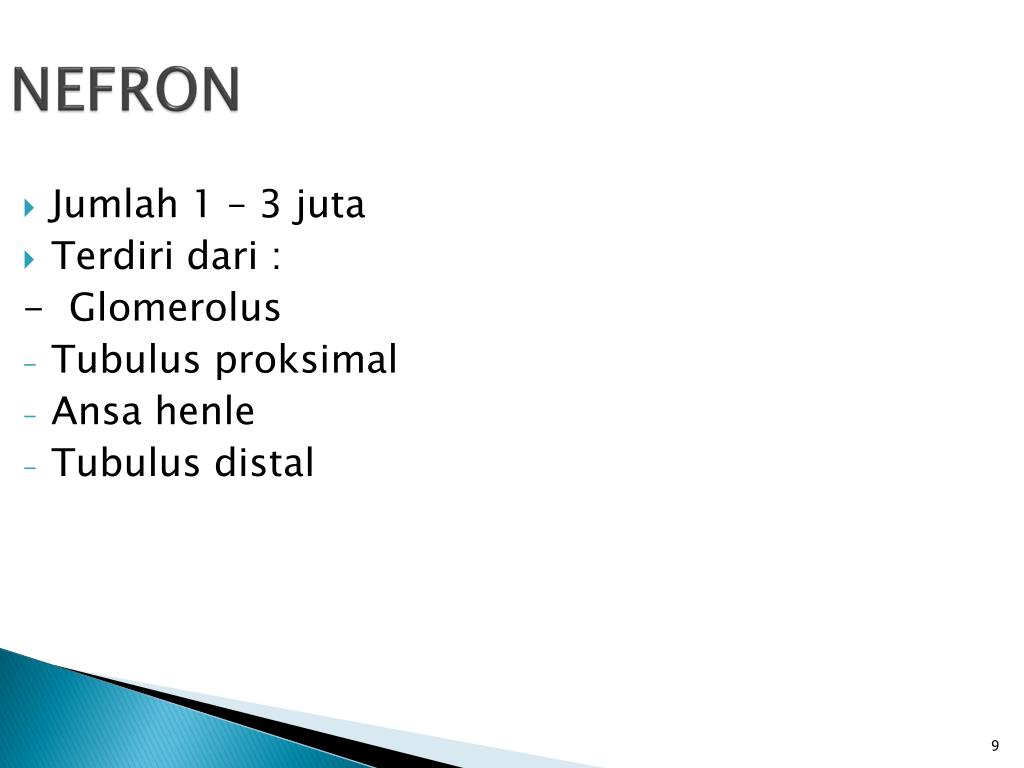 NEFRON

Jumlah 1 – 3 juta
Terdiri dari :
- Glomerolus
- Tubulus proksimal
- Ansa henle
- Tubulus distal

9